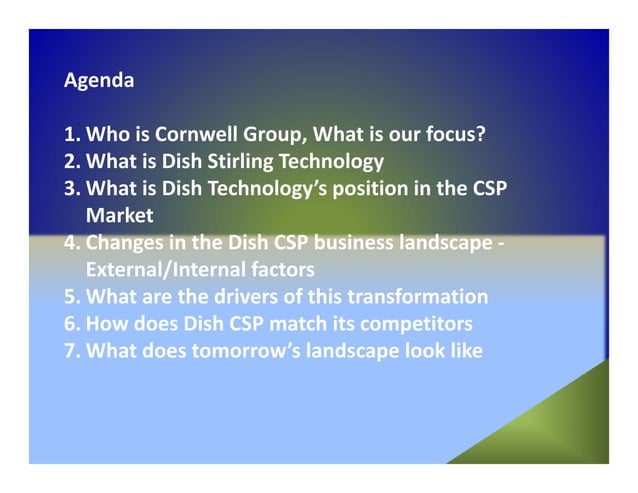 Agenda

1. Who is Cornwell Group, What is our focus?
2. What is Dish Stirling Technology
3. What is Dish Technology's position in the CSP Market
4. Changes in the Dish CSP business landscape - External/Internal factors
5. What are the drivers of this transformation
6. How does Dish CSP match its competitors
7. What does tomorrow's landscape look like